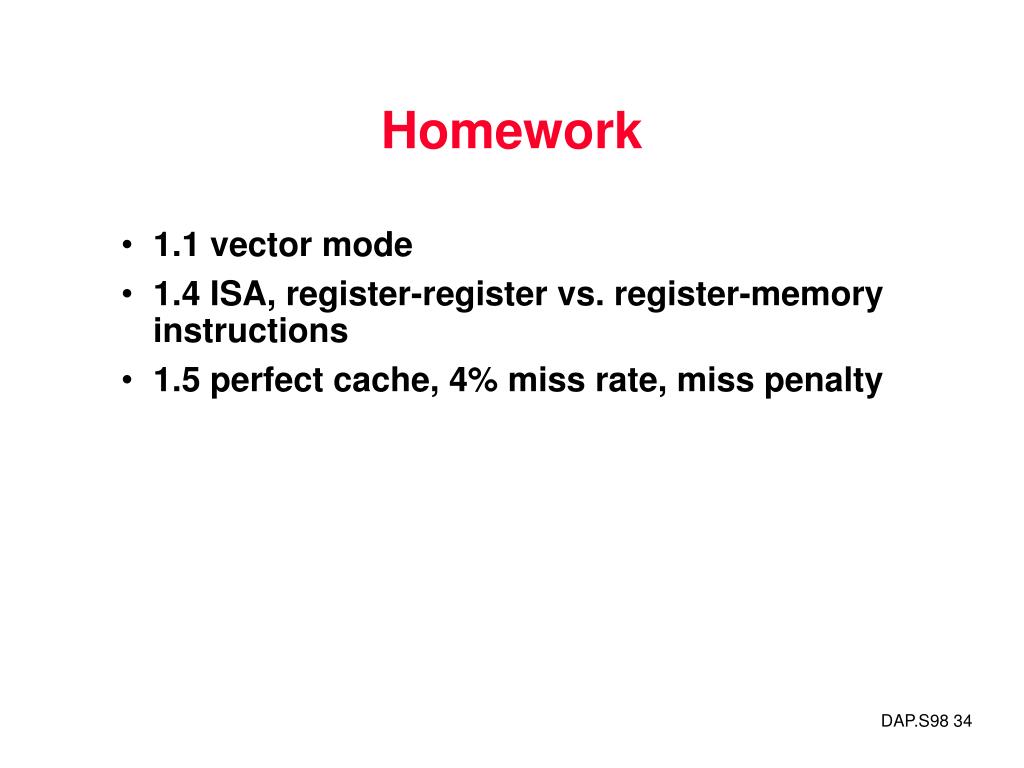 Homework

• 1.1 vector mode
• 1.4 ISA, register-register vs. register-memory instructions
• 1.5 perfect cache, 4% miss rate, miss penalty

DAP.S98 34